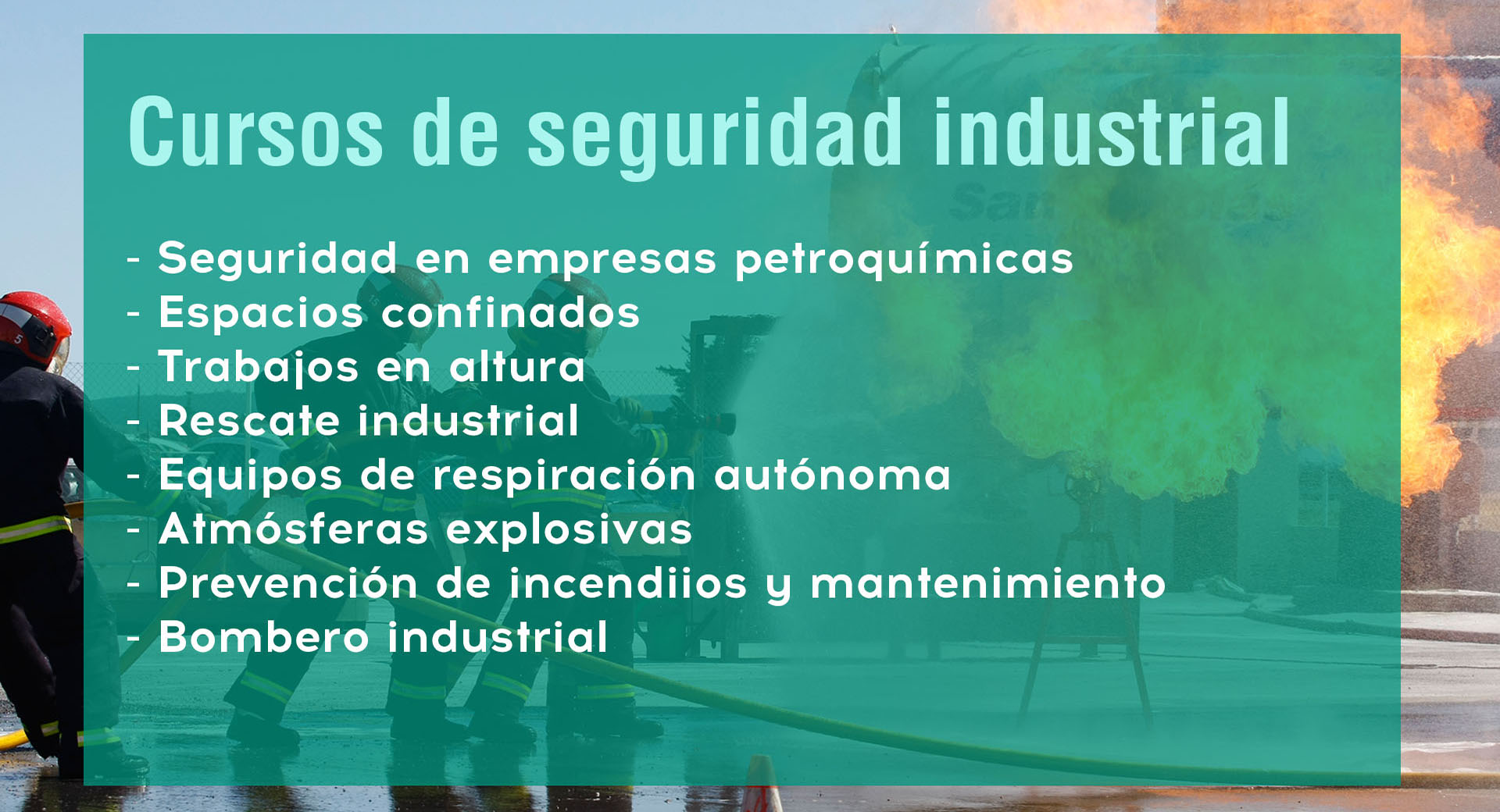 Cursos de seguridad industrial

- Seguridad en empresas petroquímicas
- Espacios confinados
- Trabajos en altura
- Rescate industrial
- Equipos de respiración autónoma
- Atmósferas explosivas
- Prevención de incendiios y mantenimiento
- Bombero industrial